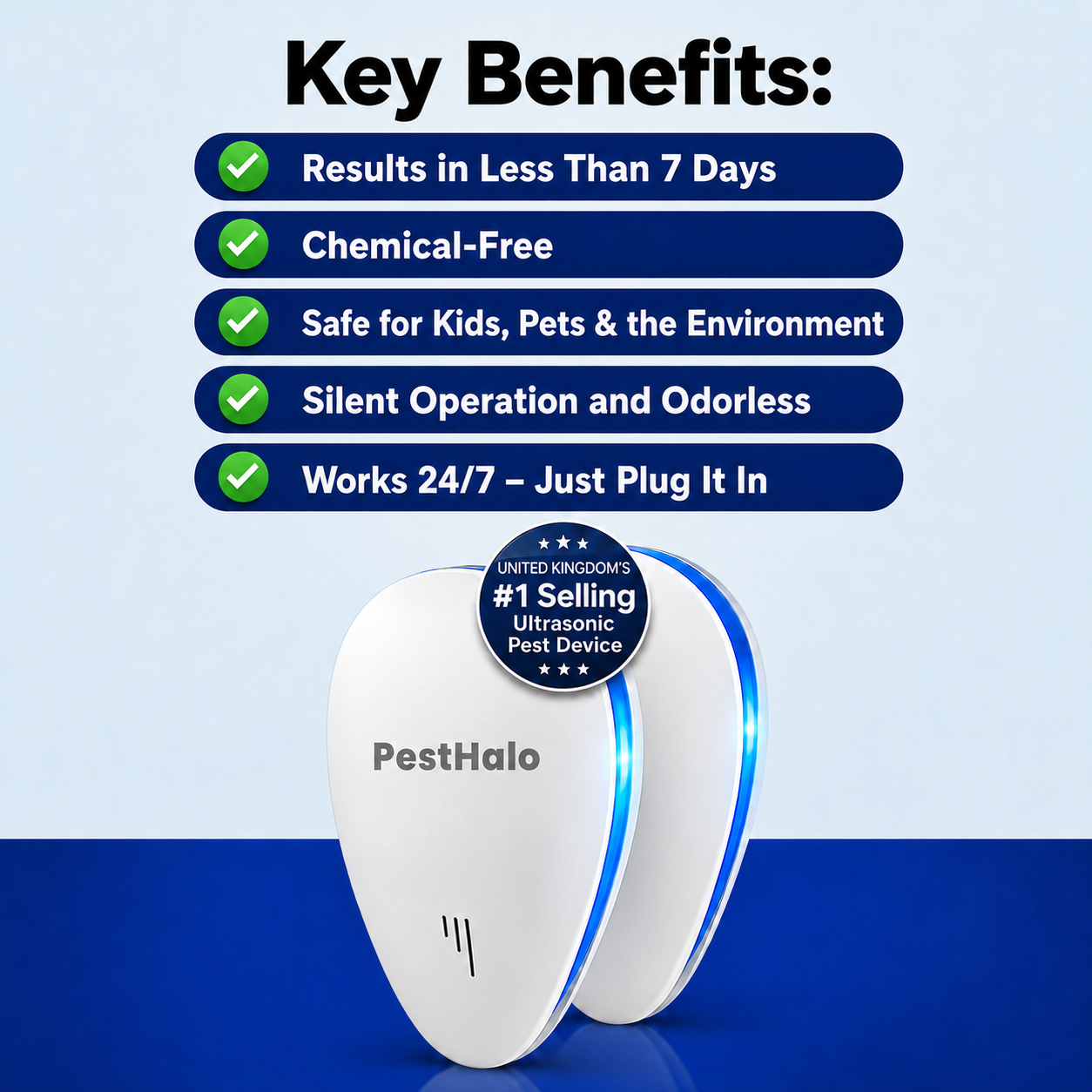 Key Benefits:

✓ Results in Less Than 7 Days

✓ Chemical-Free

✓ Safe for Kids, Pets & the Environment

✓ Silent Operation and Odorless

✓ Works 24/7 – Just Plug It In

★★★
UNITED KINGDOM'S
#1 Selling
Ultrasonic
Pest Device
★★★

PestHalo